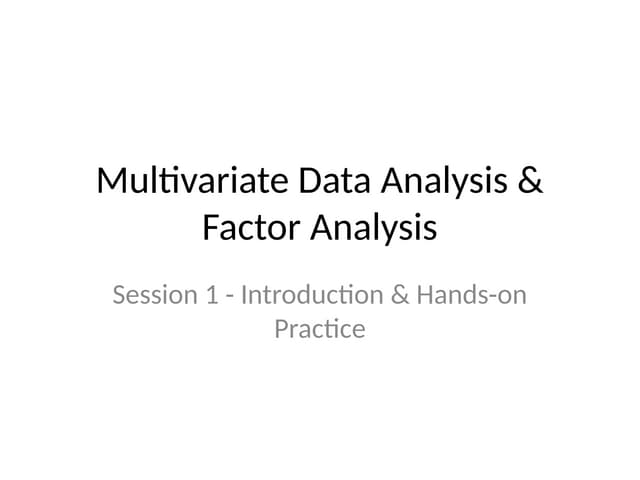 Multivariate Data Analysis & Factor Analysis

Session 1 - Introduction & Hands-on Practice